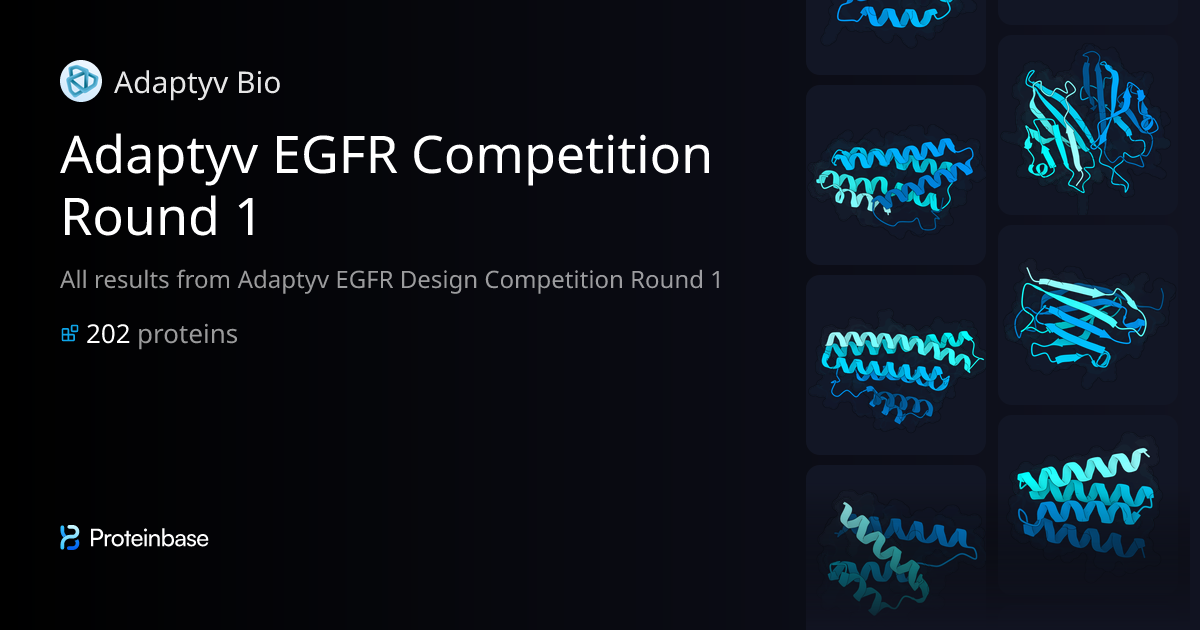 Adaptyv Bio

Adaptyv EGFR Competition Round 1

All results from Adaptyv EGFR Design Competition Round 1

202 proteins

Proteinbase